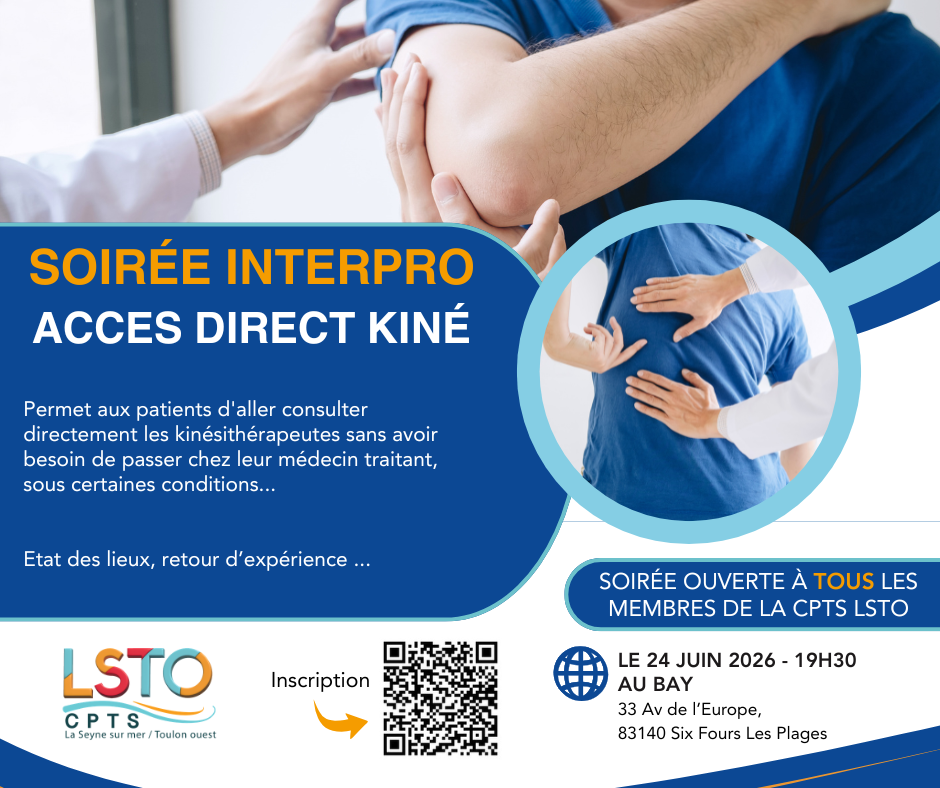 SOIRÉE INTERPRO
ACCES DIRECT KINÉ

Permet aux patients d'aller consulter directement les kinésithérapeutes sans avoir besoin de passer chez leur médecin traitant, sous certaines conditions...

Etat des lieux, retour d'expérience ...

SOIRÉE OUVERTE À TOUS LES MEMBRES DE LA CPTS LSTO

LSTO
CPTS
La Seyne sur mer / Toulon ouest

Inscription

LE 24 JUIN 2026 - 19H30
AU BAY
33 Av de l'Europe,
83140 Six Fours Les Plages